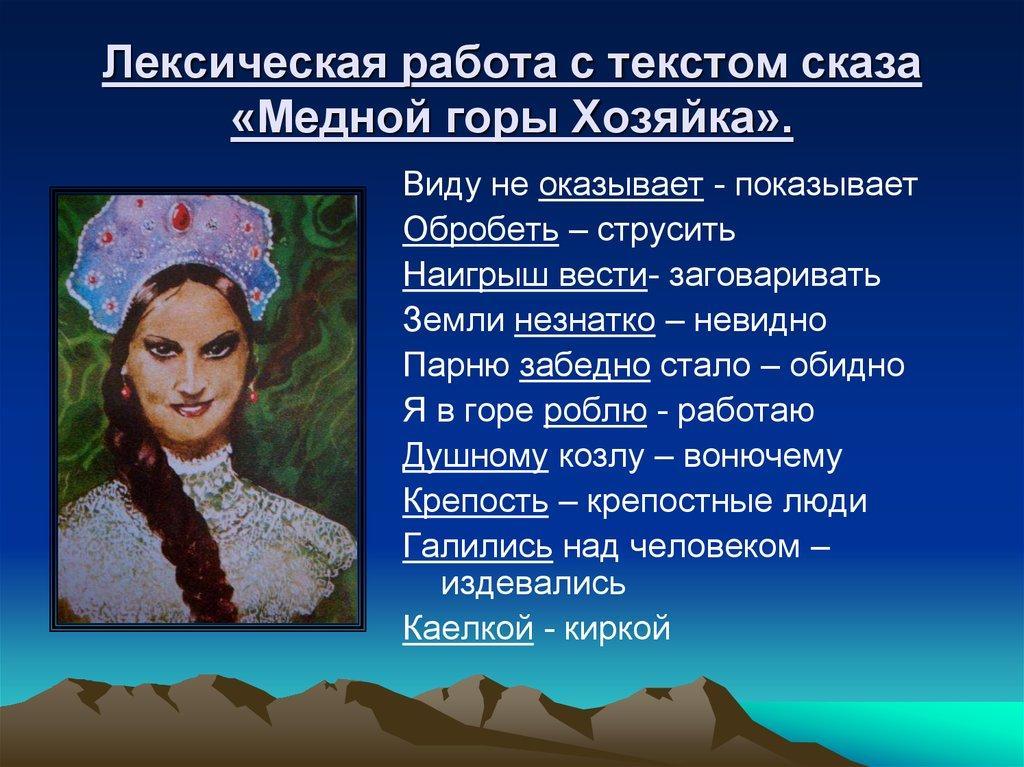 Лексическая работа с текстом сказа «Медной горы Хозяйка».

Виду не оказывает - показывает

Обробеть – струсить

Наигрыш вести- заговаривать

Земли незнатко – невидно

Парню забедно стало – обидно

Я в горе роблю - работаю

Душному козлу – вонючему

Крепость – крепостные люди

Галились над человеком – издевались

Каелкой - киркой